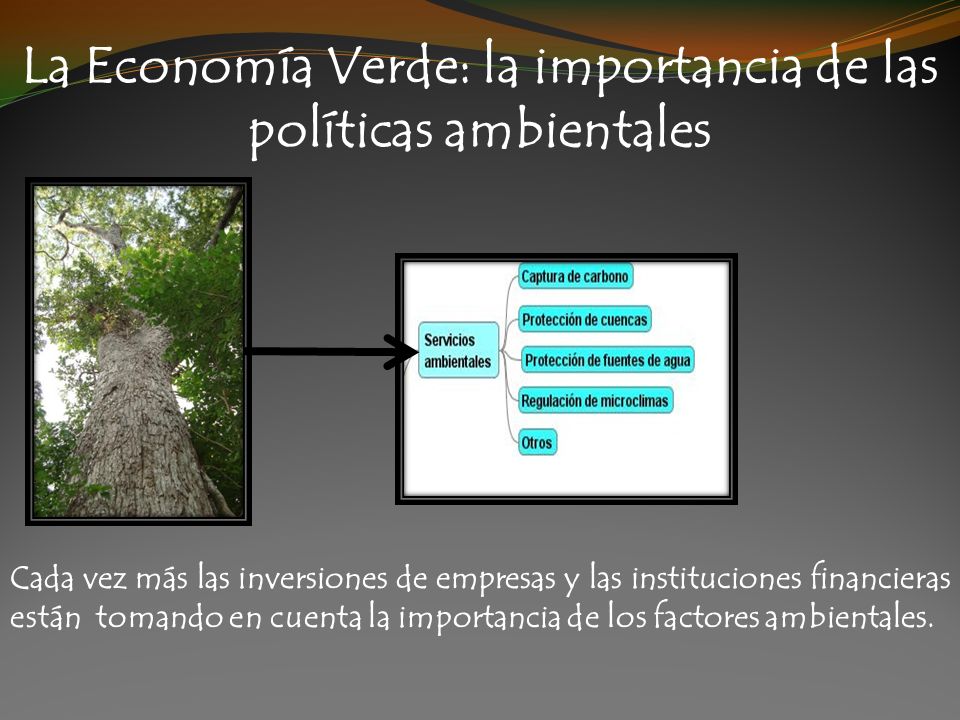 La Economía Verde: la importancia de las políticas ambientales

Servicios ambientales

Captura de carbono

Protección de cuencas

Protección de fuentes de agua

Regulación de microclimas

Otros

Cada vez más las inversiones de empresas y las instituciones financieras están tomando en cuenta la importancia de los factores ambientales.